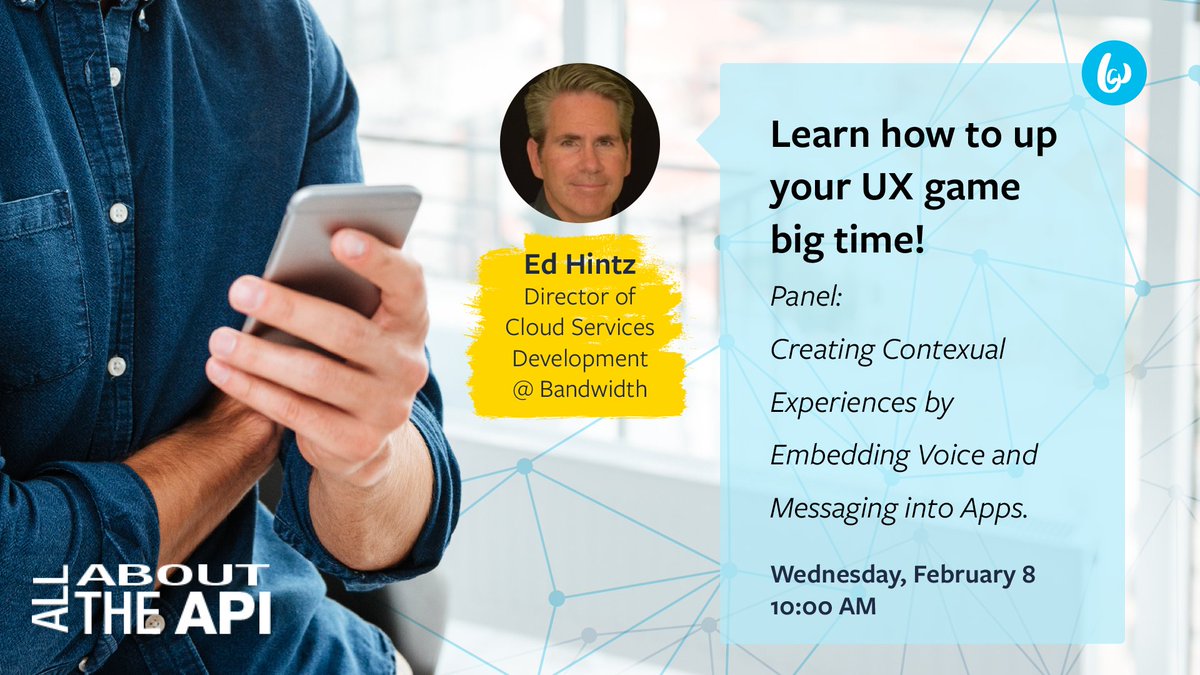 Ed Hintz
Director of Cloud Services Development @ Bandwidth

Learn how to up your UX game big time!

Panel:
Creating Contexual Experiences by Embedding Voice and Messaging into Apps.

Wednesday, February 8
10:00 AM

ALL ABOUT THE API